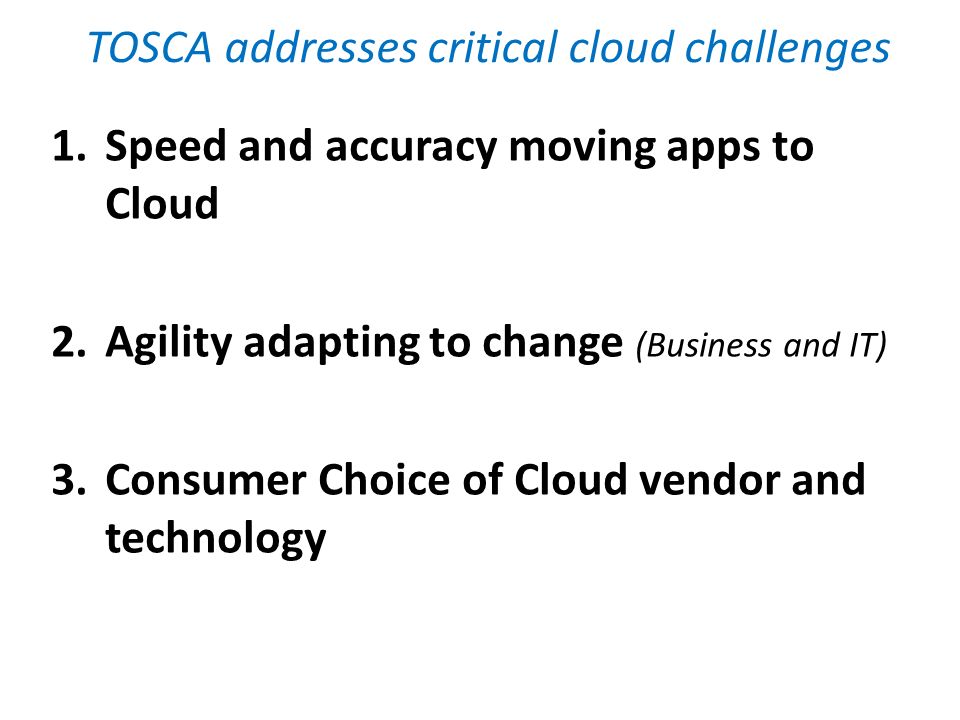 TOSCA addresses critical cloud challenges

1. Speed and accuracy moving apps to Cloud

2. Agility adapting to change (Business and IT)

3. Consumer Choice of Cloud vendor and technology